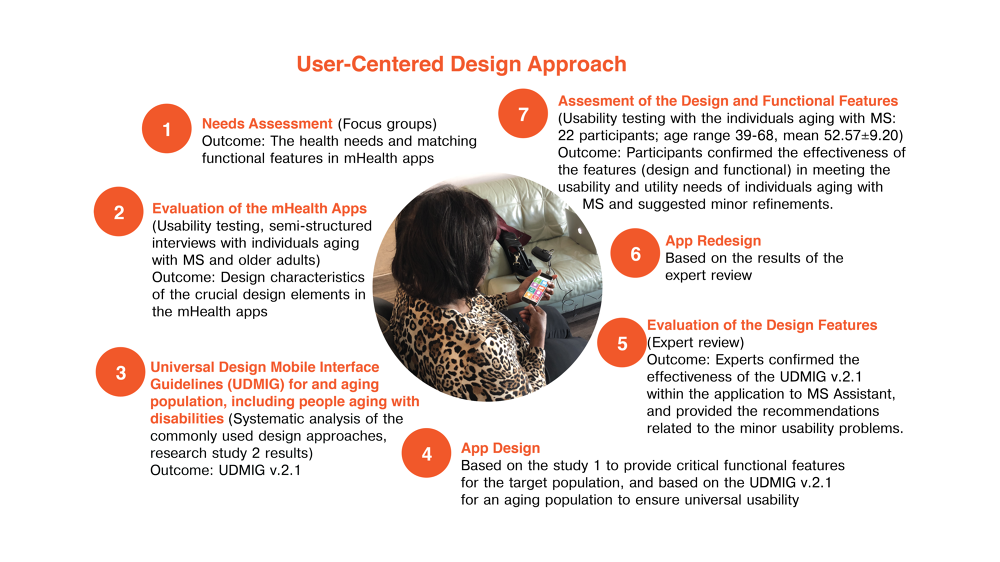 User-Centered Design Approach

1
Needs Assessment (Focus groups)
Outcome: The health needs and matching functional features in mHealth apps

2
Evaluation of the mHealth Apps
(Usability testing, semi-structured interviews with individuals aging with MS and older adults)
Outcome: Design characteristics of the crucial design elements in the mHealth apps

3
Universal Design Mobile Interface Guidelines (UDMIG) for and aging population, including people aging with disabilities (Systematic analysis of the commonly used design approaches, research study 2 results)
Outcome: UDMIG v.2.1

4
App Design
Based on the study 1 to provide critical functional features for the target population, and based on the UDMIG v.2.1 for an aging population to ensure universal usability

5
Evaluation of the Design Features
(Expert review)
Outcome: Experts confirmed the effectiveness of the UDMIG v.2.1 within the application to MS Assistant, and provided the recommendations related to the minor usability problems.

6
App Redesign
Based on the results of the expert review

7
Assesment of the Design and Functional Features
(Usability testing with the individuals aging with MS: 22 participants; age range 39-68, mean 52.57±9.20)
Outcome: Participants confirmed the effectiveness of the features (design and functional) in meeting the usability and utility needs of individuals aging with MS and suggested minor refinements.